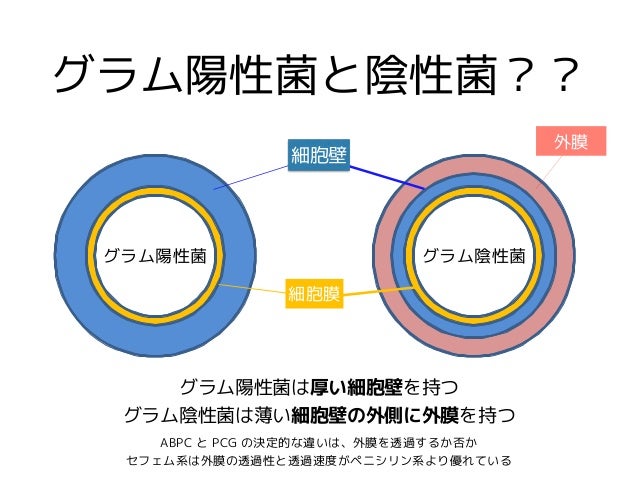 グラム陽性菌と陰性菌？？

細胞壁

外膜

グラム陽性菌

グラム陰性菌

細胞膜

グラム陽性菌は厚い細胞壁を持つ
グラム陰性菌は薄い細胞壁の外側に外膜を持つ

ABPC と PCG の決定的な違いは、外膜を透過するか否か
セフェム系は外膜の透過性と透過速度がペニシリン系より優れている